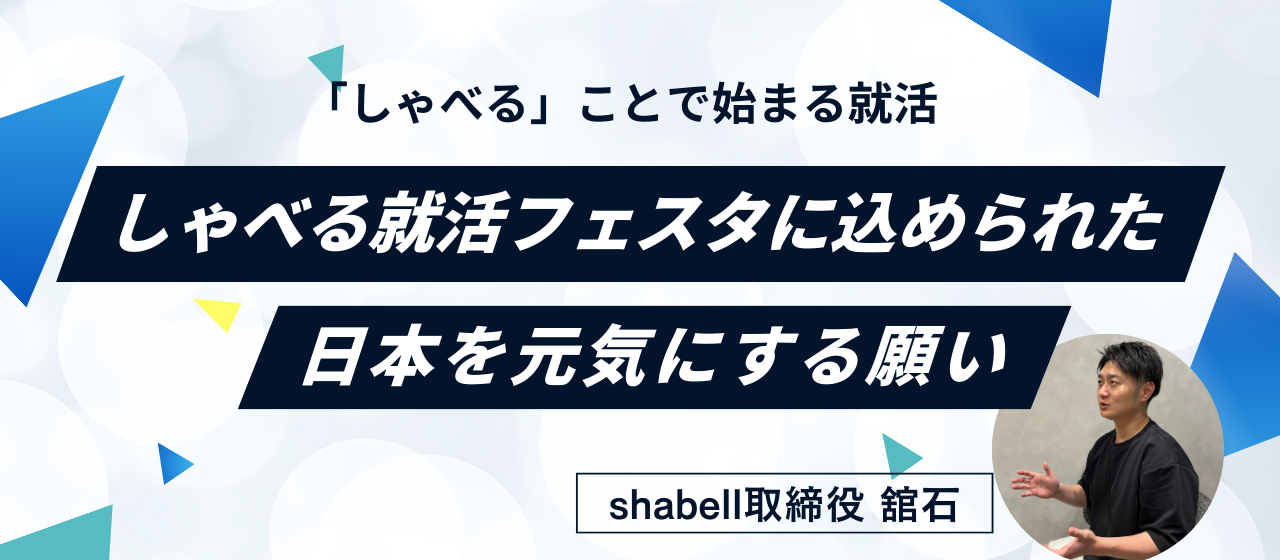 「しゃべる」ことで始まる就活

しゃべる就活フェスタに込められた
日本を元気にする願い

shabell取締役 舘石